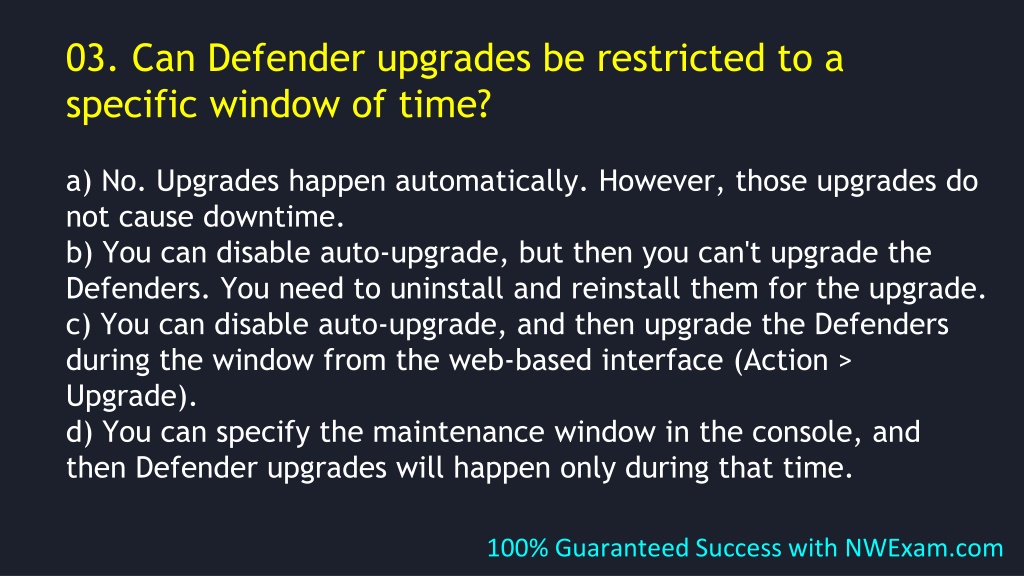 03. Can Defender upgrades be restricted to a specific window of time?

a) No. Upgrades happen automatically. However, those upgrades do not cause downtime.
b) You can disable auto-upgrade, but then you can't upgrade the Defenders. You need to uninstall and reinstall them for the upgrade.
c) You can disable auto-upgrade, and then upgrade the Defenders during the window from the web-based interface (Action > Upgrade).
d) You can specify the maintenance window in the console, and then Defender upgrades will happen only during that time.

100% Guaranteed Success with NWExam.com